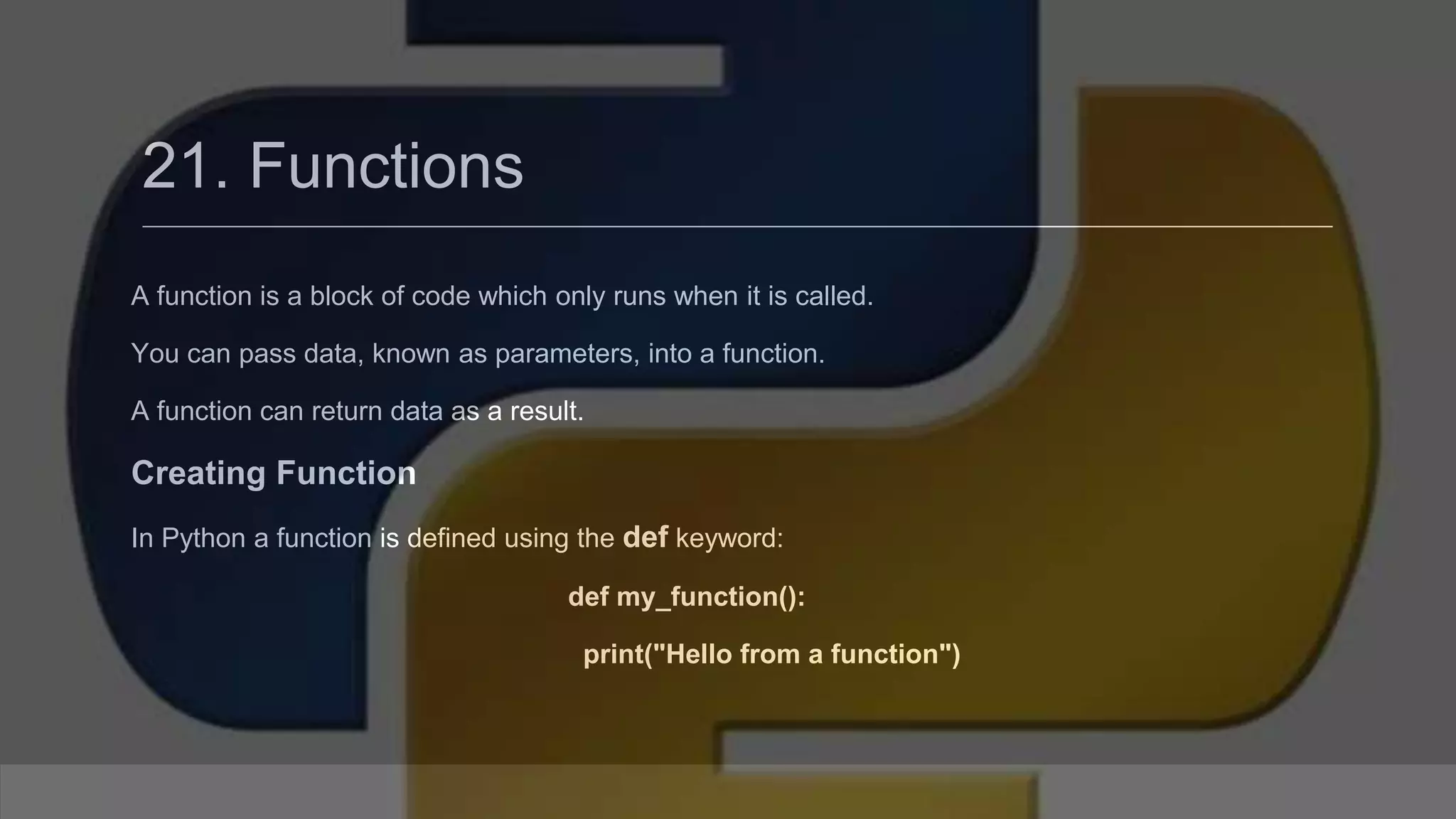 21. Functions

A function is a block of code which only runs when it is called.

You can pass data, known as parameters, into a function.

A function can return data as a result.

Creating Function

In Python a function is defined using the def keyword:

def my_function():

print("Hello from a function")